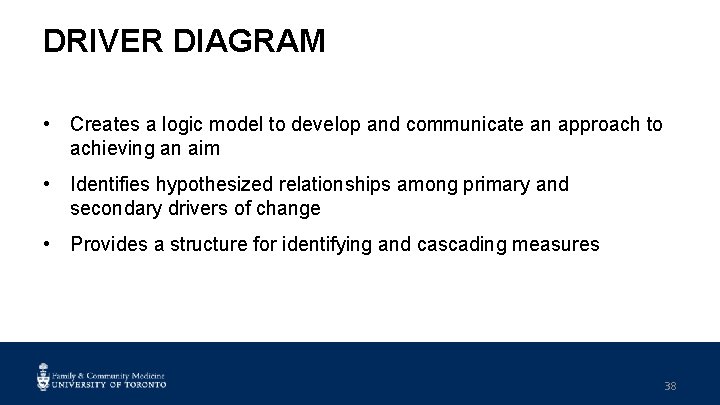 DRIVER DIAGRAM

• Creates a logic model to develop and communicate an approach to achieving an aim

• Identifies hypothesized relationships among primary and secondary drivers of change

• Provides a structure for identifying and cascading measures

Family & Community Medicine
UNIVERSITY OF TORONTO

38